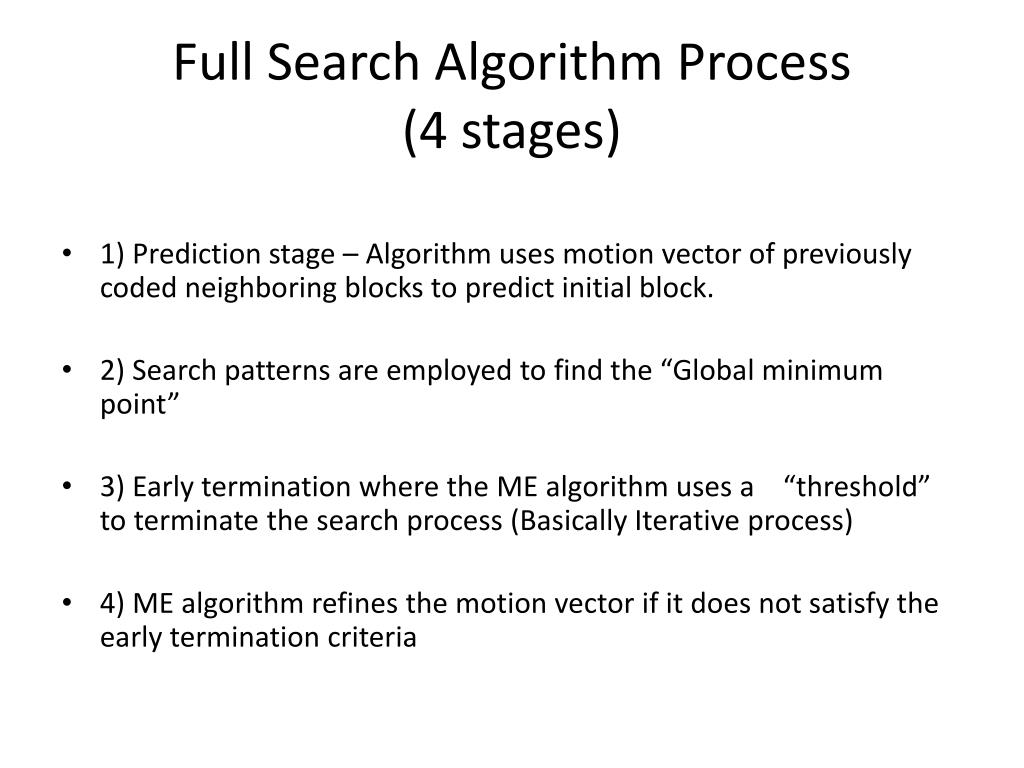 Full Search Algorithm Process
(4 stages)

• 1) Prediction stage – Algorithm uses motion vector of previously coded neighboring blocks to predict initial block.

• 2) Search patterns are employed to find the “Global minimum point”

• 3) Early termination where the ME algorithm uses a “threshold” to terminate the search process (Basically Iterative process)

• 4) ME algorithm refines the motion vector if it does not satisfy the early termination criteria